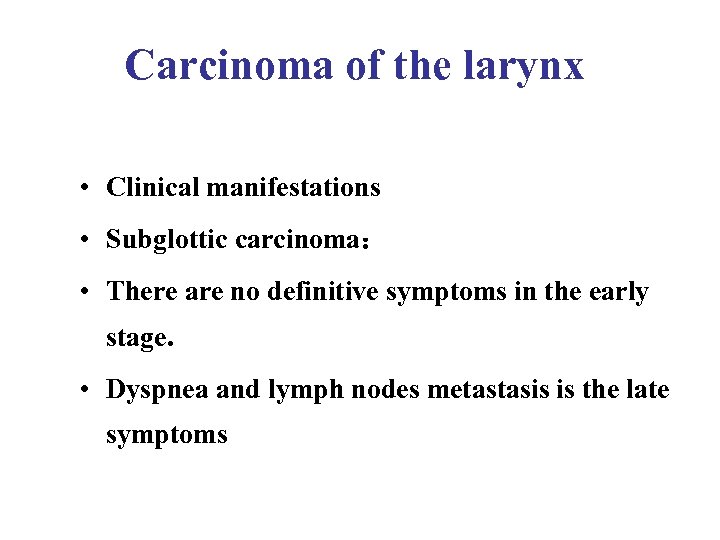 Carcinoma of the larynx

• Clinical manifestations
• Subglottic carcinoma：
• There are no definitive symptoms in the early stage.
• Dyspnea and lymph nodes metastasis is the late symptoms